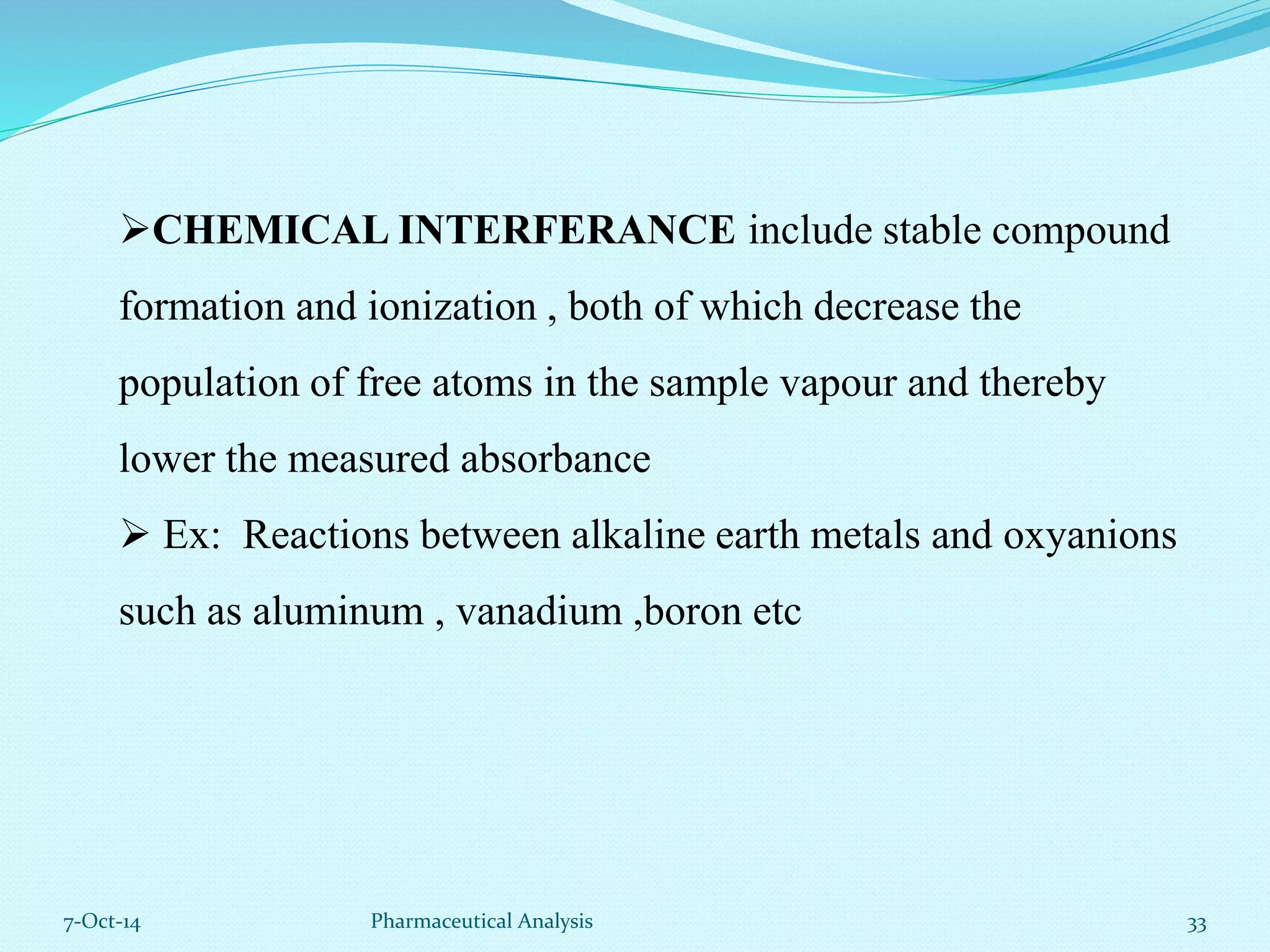 ➢CHEMICAL INTERFERANCE include stable compound formation and ionization , both of which decrease the population of free atoms in the sample vapour and thereby lower the measured absorbance

➢ Ex:  Reactions between alkaline earth metals and oxyanions such as aluminum , vanadium ,boron etc

7-Oct-14

Pharmaceutical Analysis

33